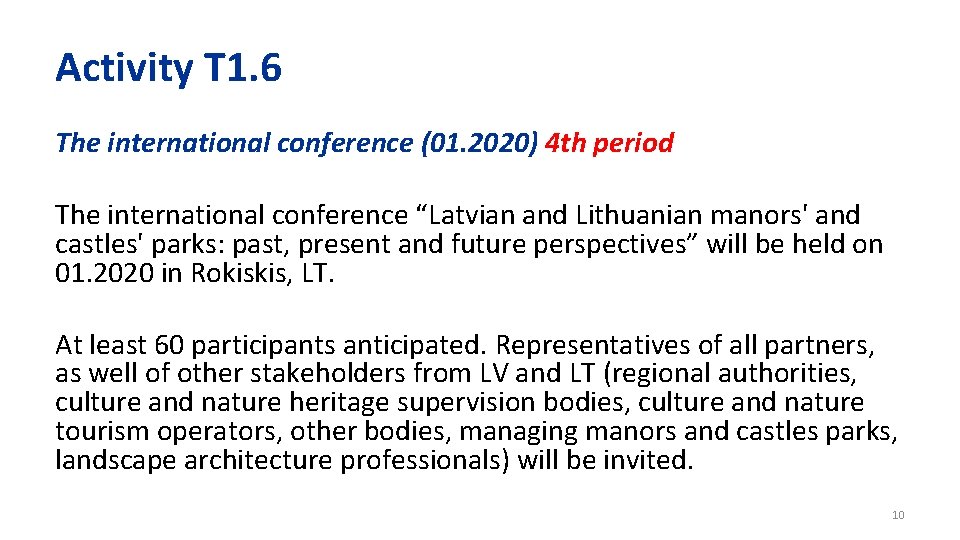 Activity T1.6

The international conference (01.2020) 4th period

The international conference “Latvian and Lithuanian manors' and castles' parks: past, present and future perspectives” will be held on 01.2020 in Rokiskis, LT.

At least 60 participants anticipated. Representatives of all partners, as well of other stakeholders from LV and LT (regional authorities, culture and nature heritage supervision bodies, culture and nature tourism operators, other bodies, managing manors and castles parks, landscape architecture professionals) will be invited.

10